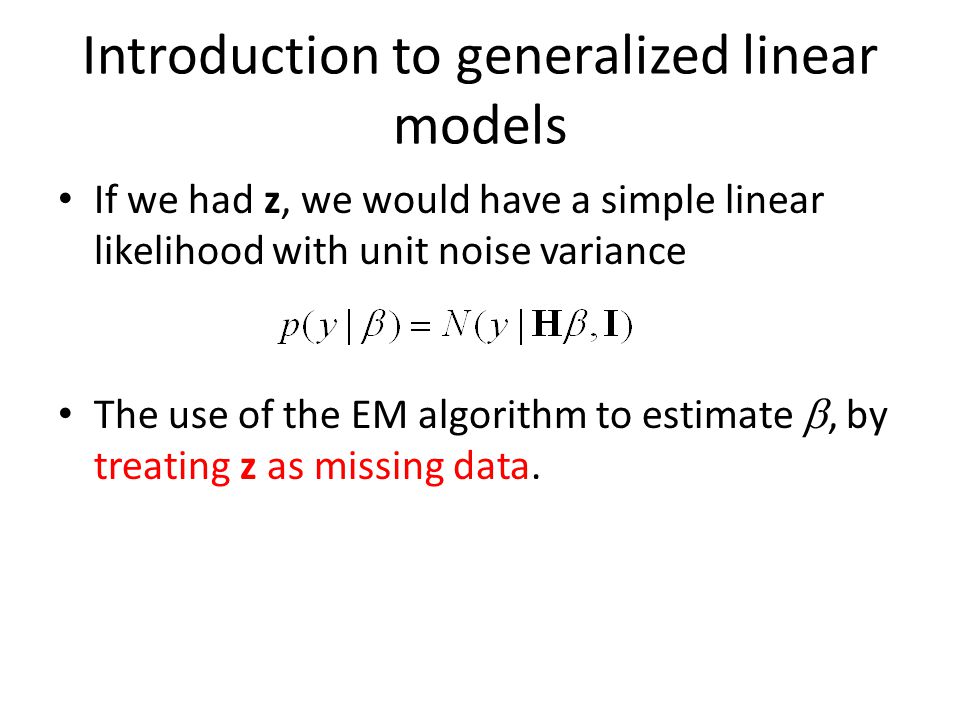 Introduction to generalized linear models

• If we had **z**, we would have a simple linear likelihood with unit noise variance

$p(y \mid \beta) = N(y \mid \mathbf{H}\beta, \mathbf{I})$

• The use of the EM algorithm to estimate $\beta$, by treating **z** as missing data.